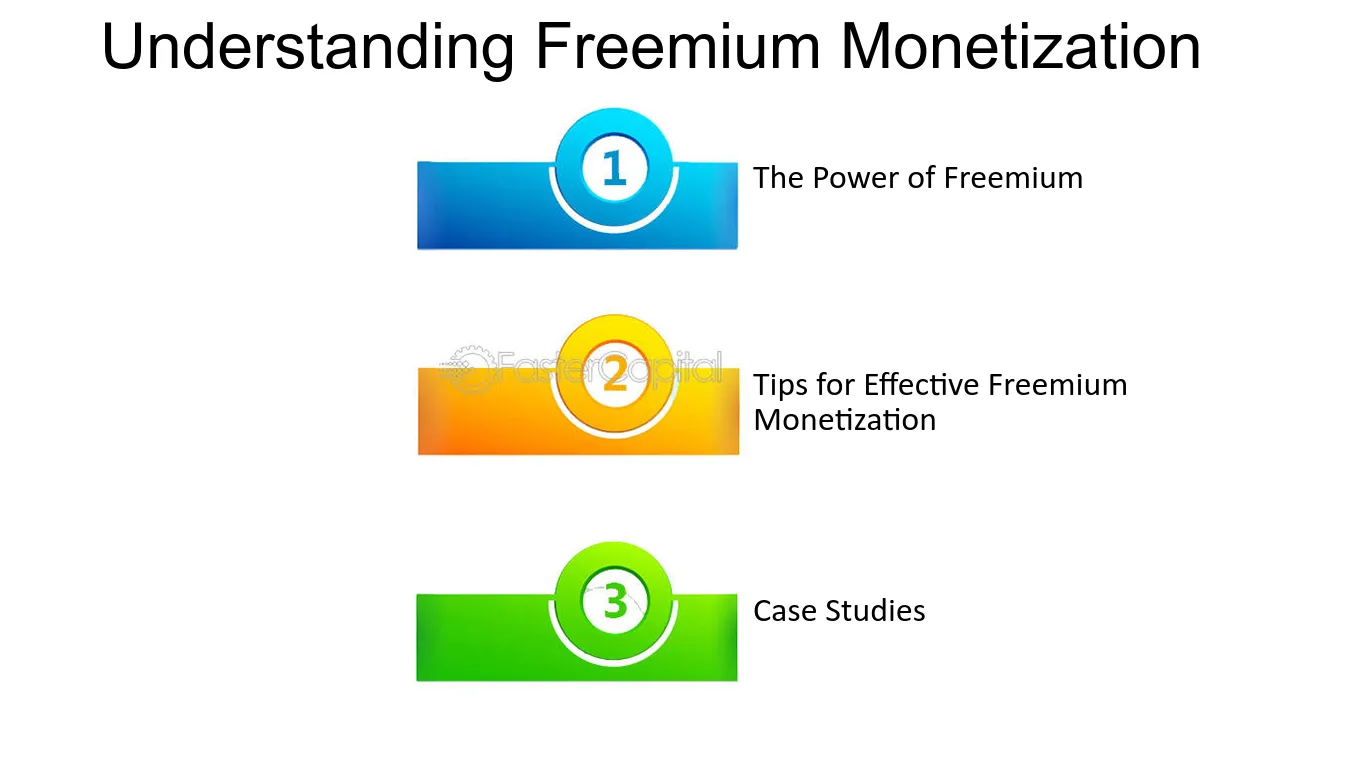 Understanding Freemium Monetization

1

The Power of Freemium

2

Tips for Effective Freemium Monetization

3

Case Studies

FasterCapital